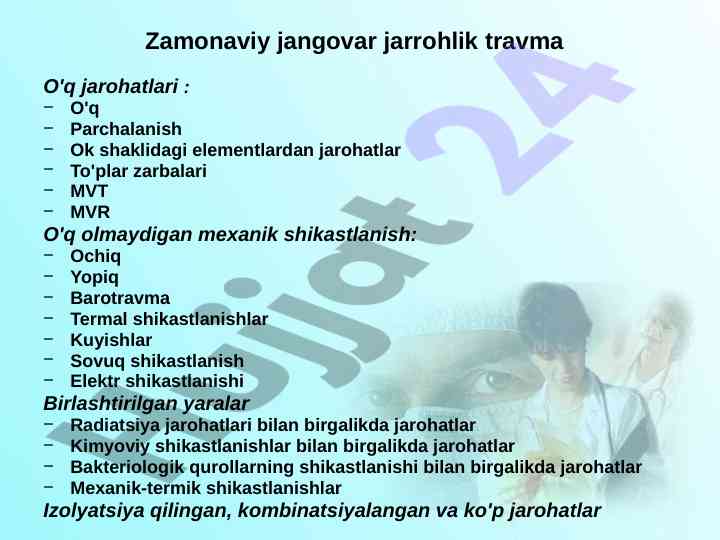 Zamonaviy jangovar jarrohlik travma

O'q jarohatlari :
− O'q
− Parchalanish
− Ok shaklidagi elementlardan jarohatlar
− To'plar zarbalari
− MVT
− MVR

O'q olmaydigan mexanik shikastlanish:
− Ochiq
− Yopiq
− Barotravma
− Termal shikastlanishlar
− Kuyishlar
− Sovuq shikastlanish
− Elektr shikastlanishi

Birlashtirilgan yaralar
− Radiatsiya jarohatlari bilan birgalikda jarohatlar
− Kimyoviy shikastlanishlar bilan birgalikda jarohatlar
− Bakteriologik qurollarning shikastlanishi bilan birgalikda jarohatlar
− Mexanik-termik shikastlanishlar

Izolyatsiya qilingan, kombinatsiyalangan va ko'p jarohatlar

Hujjat 24